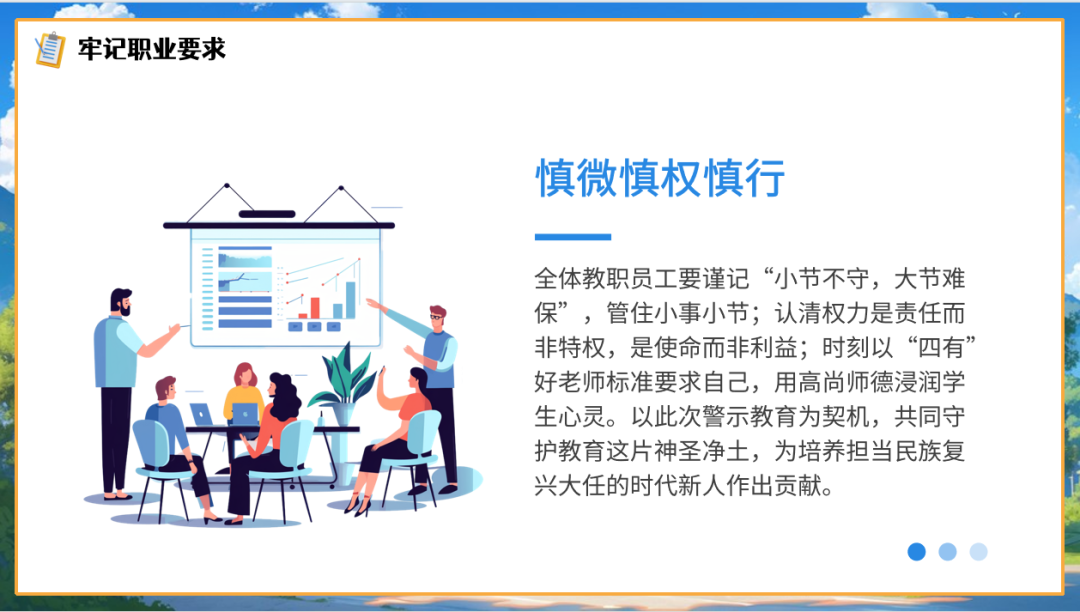 牢记职业要求

慎微慎权慎行

全体教职员工要谨记“小节不守，大节难保”，管住小事小节；认清权力是责任而非特权，是使命而非利益；时刻以“四有”好老师标准要求自己，用高尚师德浸润学生心灵。以此次警示教育为契机，共同守护教育这片神圣净土，为培养担当民族复兴大任的时代新人作出贡献。